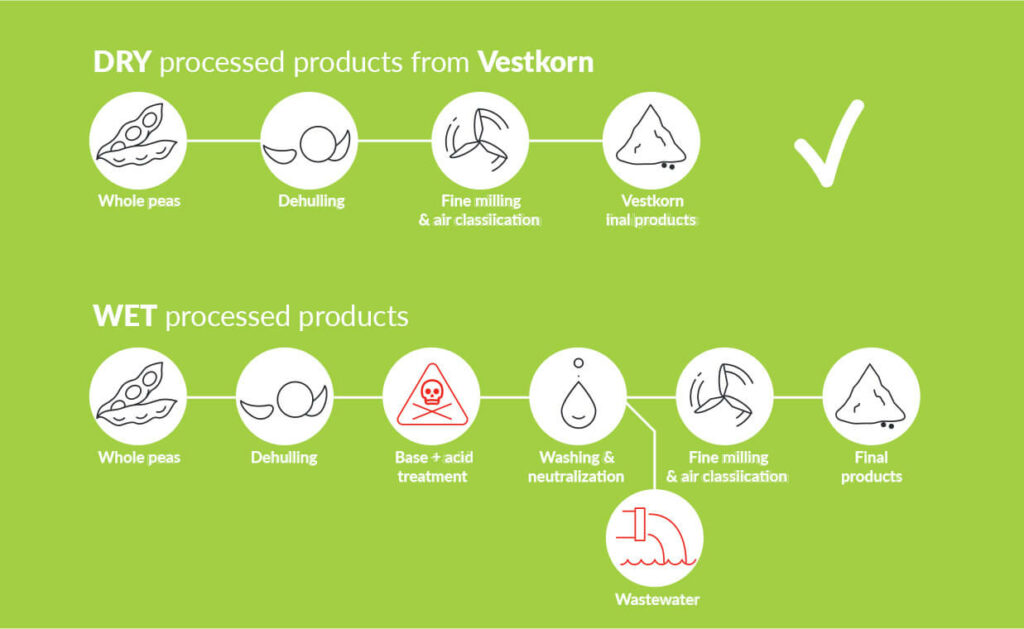 DRY processed products from Vestkorn

Whole peas

Dehulling

Fine milling & air classiication

Vestkorn inal products

WET processed products

Whole peas

Dehulling

Base + acid treatment

Washing & neutralization

Fine milling & air classiication

Final products

Wastewater